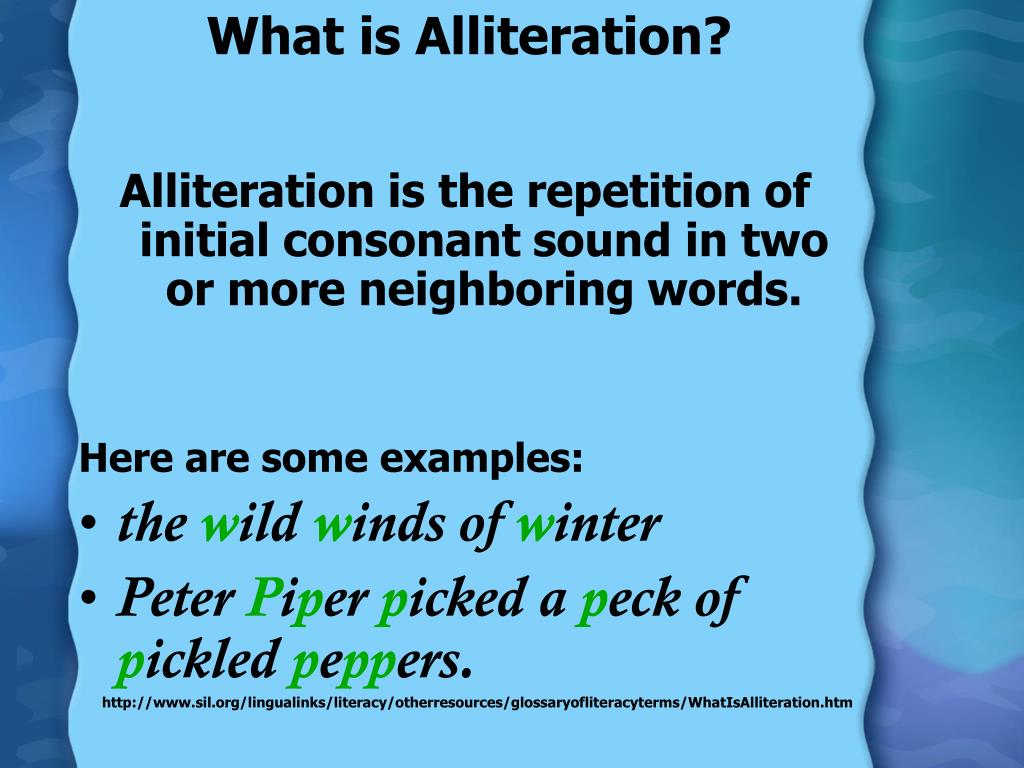 What is Alliteration?

Alliteration is the repetition of initial consonant sound in two or more neighboring words.

Here are some examples:

• the wild winds of winter

• Peter Piper picked a peck of pickled peppers.

http://www.sil.org/lingualinks/literacy/otherresources/glossaryofliteracyterms/WhatIsAlliteration.htm